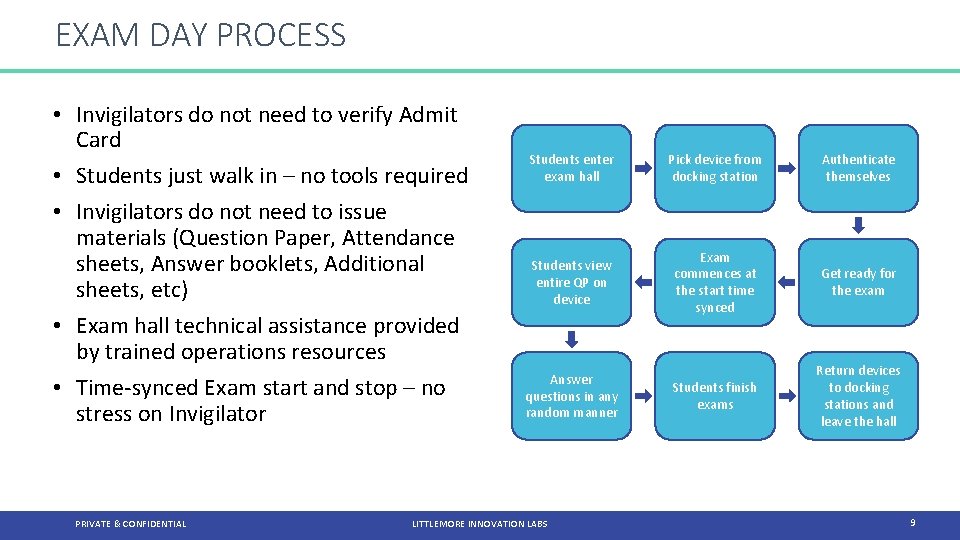 EXAM DAY PROCESS

• Invigilators do not need to verify Admit Card
• Students just walk in – no tools required
• Invigilators do not need to issue materials (Question Paper, Attendance sheets, Answer booklets, Additional sheets, etc)
• Exam hall technical assistance provided by trained operations resources
• Time-synced Exam start and stop – no stress on Invigilator

Students enter exam hall

Pick device from docking station

Authenticate themselves

Get ready for the exam

Exam commences at the start time synced

Students view entire QP on device

Answer questions in any random manner

Students finish exams

Return devices to docking stations and leave the hall

PRIVATE & CONFIDENTIAL

LITTLEMORE INNOVATION LABS

9